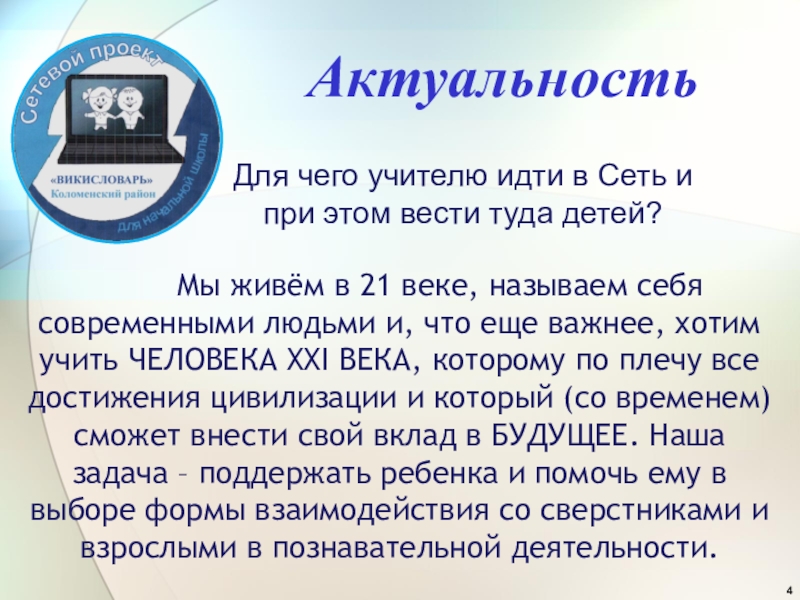 Сетевой проект
«ВИКИСЛОВАРЬ»
Коломенский район
для начальной школы

Актуальность

Для чего учителю идти в Сеть и при этом вести туда детей?

Мы живём в 21 веке, называем себя современными людьми и, что еще важнее, хотим учить ЧЕЛОВЕКА XXI ВЕКА, которому по плечу все достижения цивилизации и который (со временем) сможет внести свой вклад в БУДУЩЕЕ. Наша задача – поддержать ребенка и помочь ему в выборе формы взаимодействия со сверстниками и взрослыми в познавательной деятельности.

4